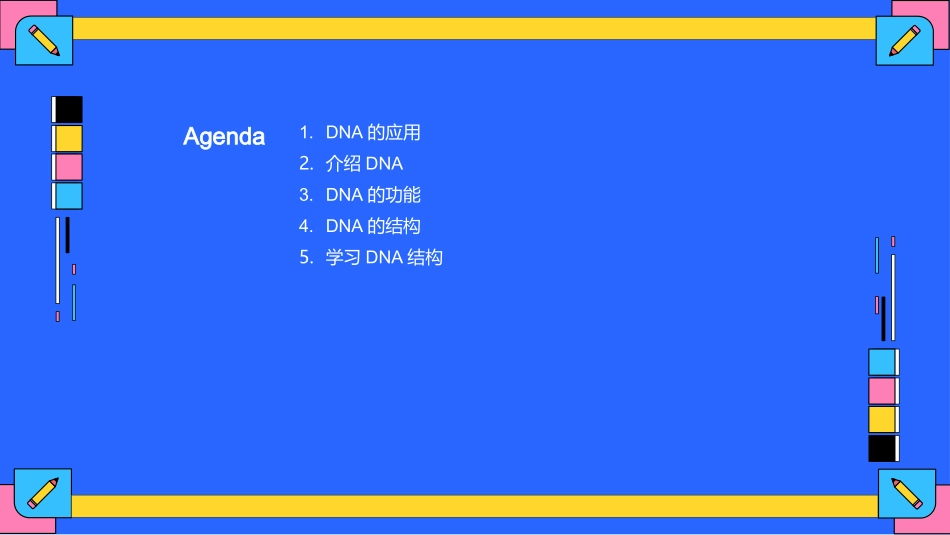 Agenda

1. DNA 的应用
2. 介绍 DNA
3. DNA 的功能
4. DNA 的结构
5. 学习 DNA 结构